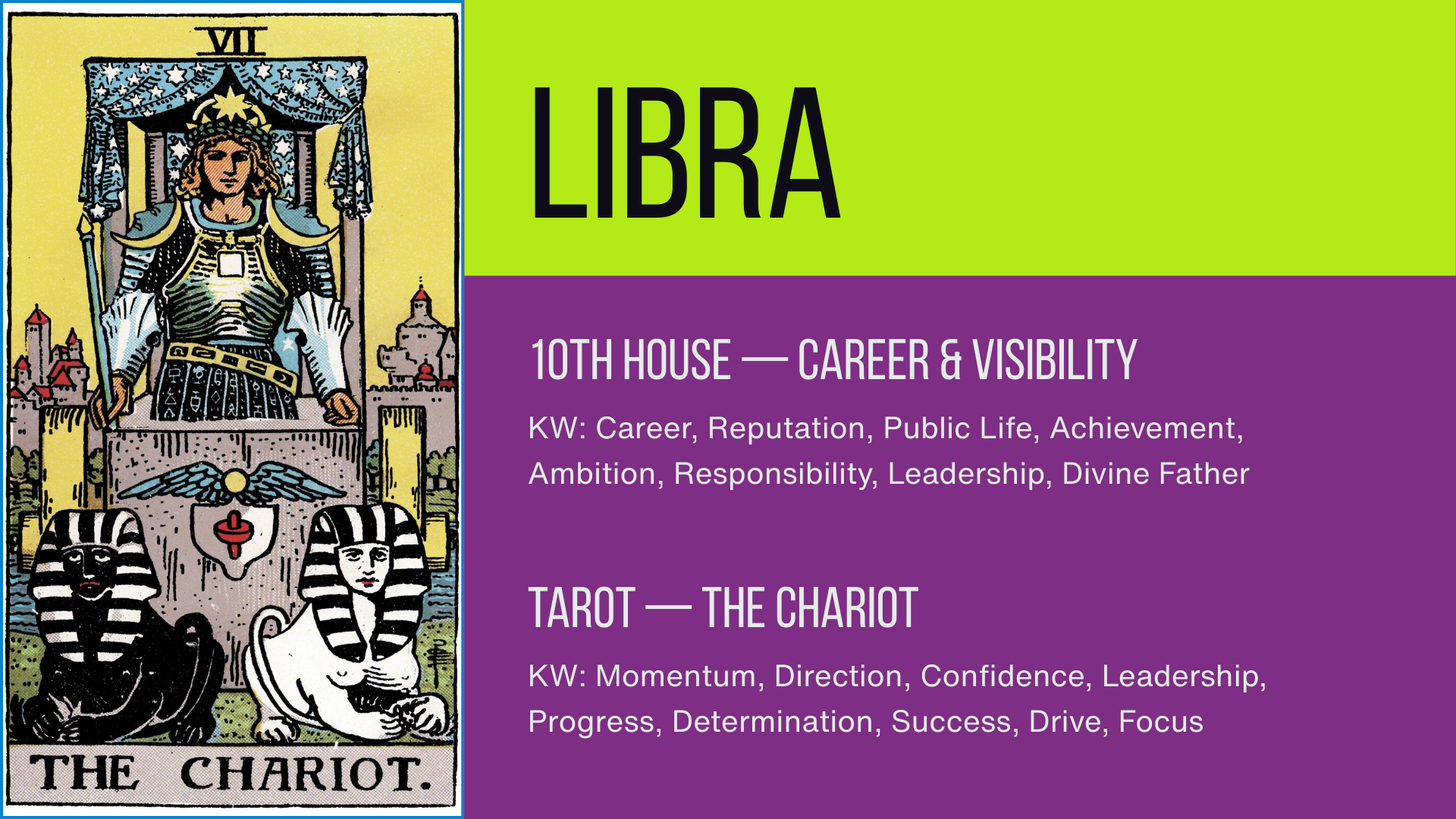 VII

THE CHARIOT.

LIBRA

10TH HOUSE — CAREER & VISIBILITY

KW: Career, Reputation, Public Life, Achievement, Ambition, Responsibility, Leadership, Divine Father

TAROT — THE CHARIOT

KW: Momentum, Direction, Confidence, Leadership, Progress, Determination, Success, Drive, Focus